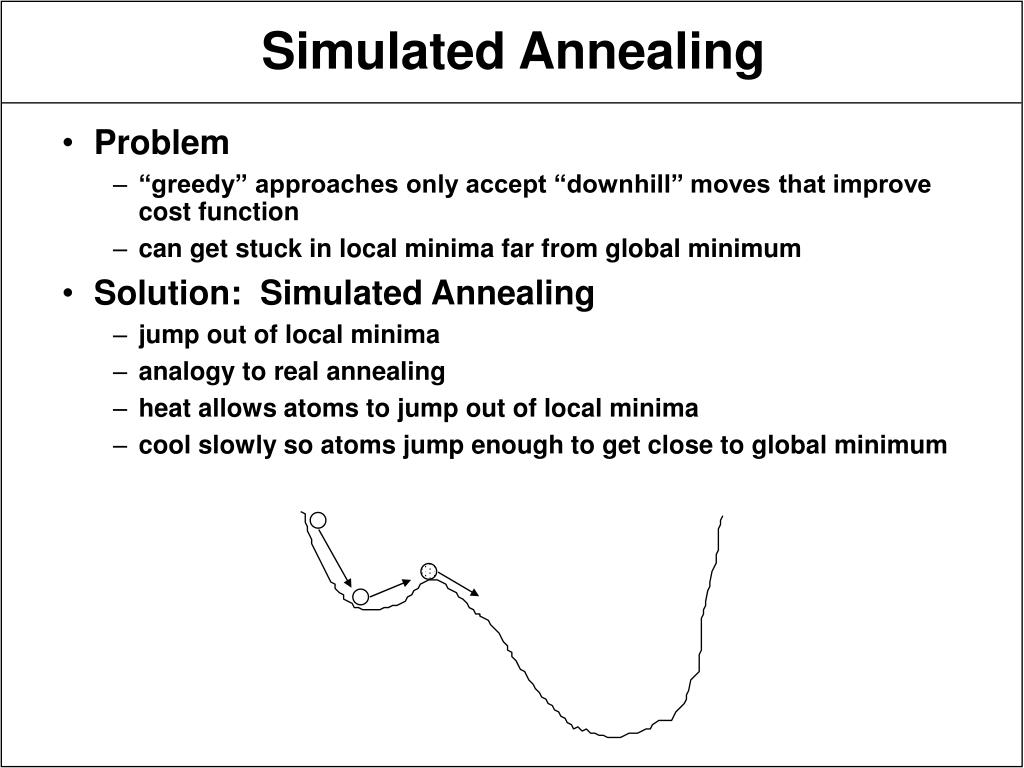 Simulated Annealing

• Problem
– “greedy” approaches only accept “downhill” moves that improve cost function
– can get stuck in local minima far from global minimum

• Solution: Simulated Annealing
– jump out of local minima
– analogy to real annealing
– heat allows atoms to jump out of local minima
– cool slowly so atoms jump enough to get close to global minimum